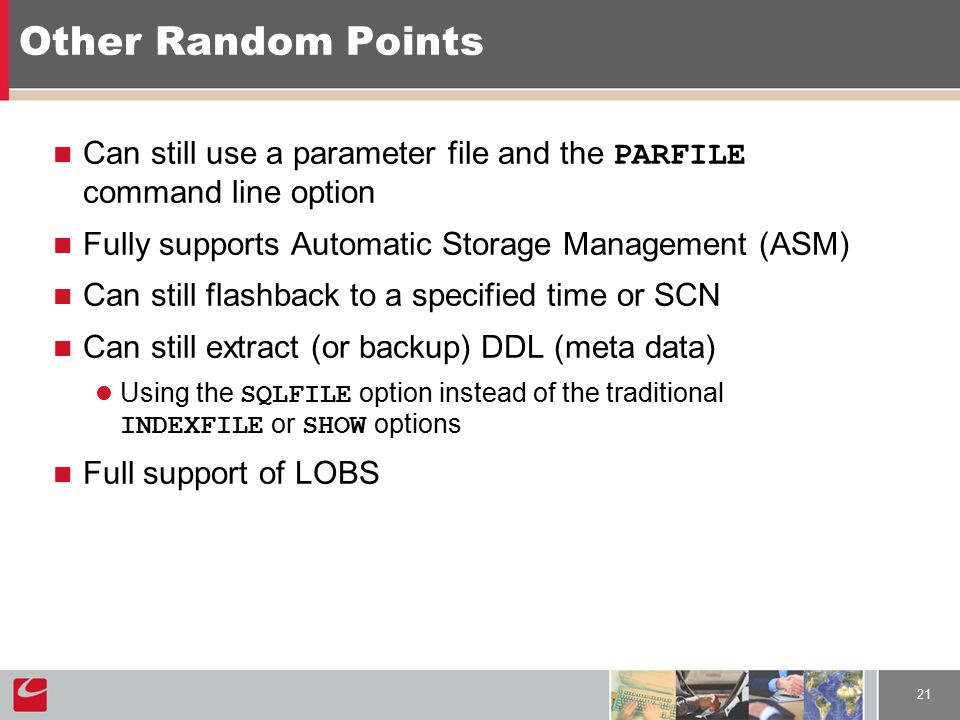 Other Random Points

Can still use a parameter file and the PARFILE command line option

Fully supports Automatic Storage Management (ASM)

Can still flashback to a specified time or SCN

Can still extract (or backup) DDL (meta data)

Using the SQLFILE option instead of the traditional INDEXFILE or SHOW options

Full support of LOBS

21